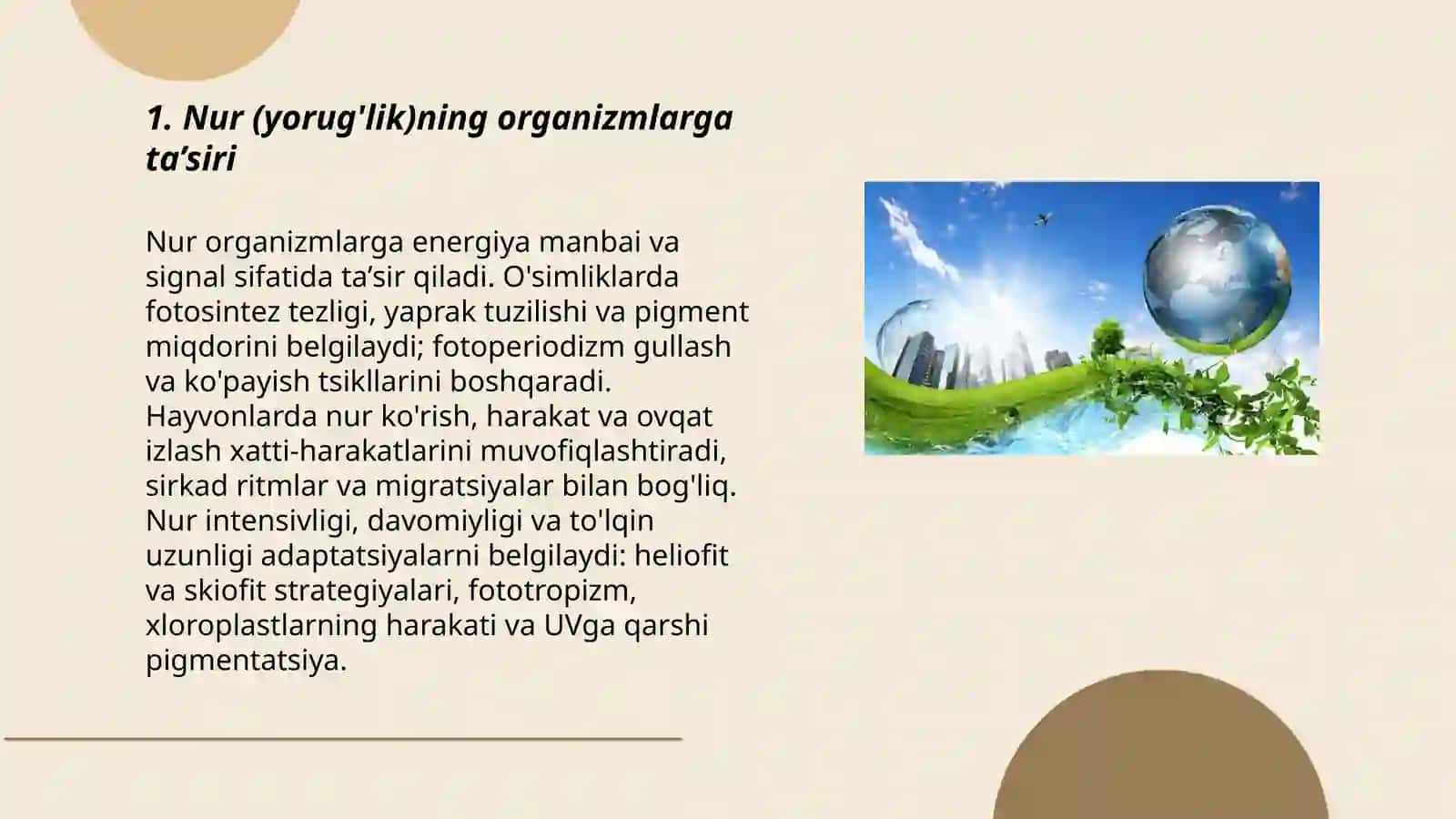 1. Nur (yorug'lik)ning organizmlarga ta’siri

Nur organizmlarga energiya manbai va signal sifatida ta’sir qiladi. O'simliklarda fotosintez tezligi, yaprak tuzilishi va pigment miqdorini belgilaydi; fotoperiodizm gullash va ko'payish tsikllarini boshqaradi. Hayvonlarda nur ko'rish, harakat va ovqat izlash xatti-harakatlarini muvofiqlashtiradi, sirkad ritmlar va migratsiyalar bilan bog'liq. Nur intensivligi, davomiyligi va to'lqin uzunligi adaptatsiyalarni belgilaydi: heliofit va skiofit strategiyalari, fototropizm, xloroplastlarning harakati va UVga qarshi pigmentatsiya.